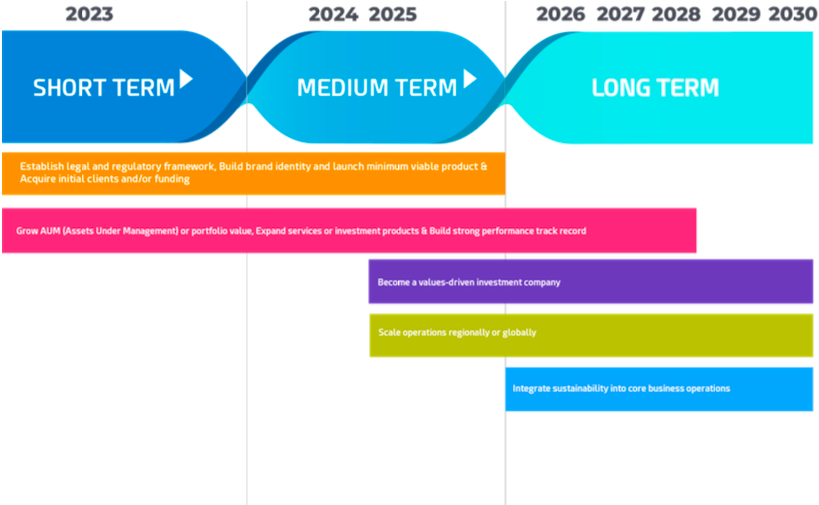 2023 2024 2025 2026 2027 2028 2029 2030

SHORT TERM

MEDIUM TERM

LONG TERM

Establish legal and regulatory framework, Build brand identity and launch minimum viable product & Acquire initial clients and/or funding

Grow AUM (Assets Under Management) or portfolio value, Expand services or investment products & Build strong performance track record

Become a values-driven investment company

Scale operations regionally or globally

Integrate sustainability into core business operations